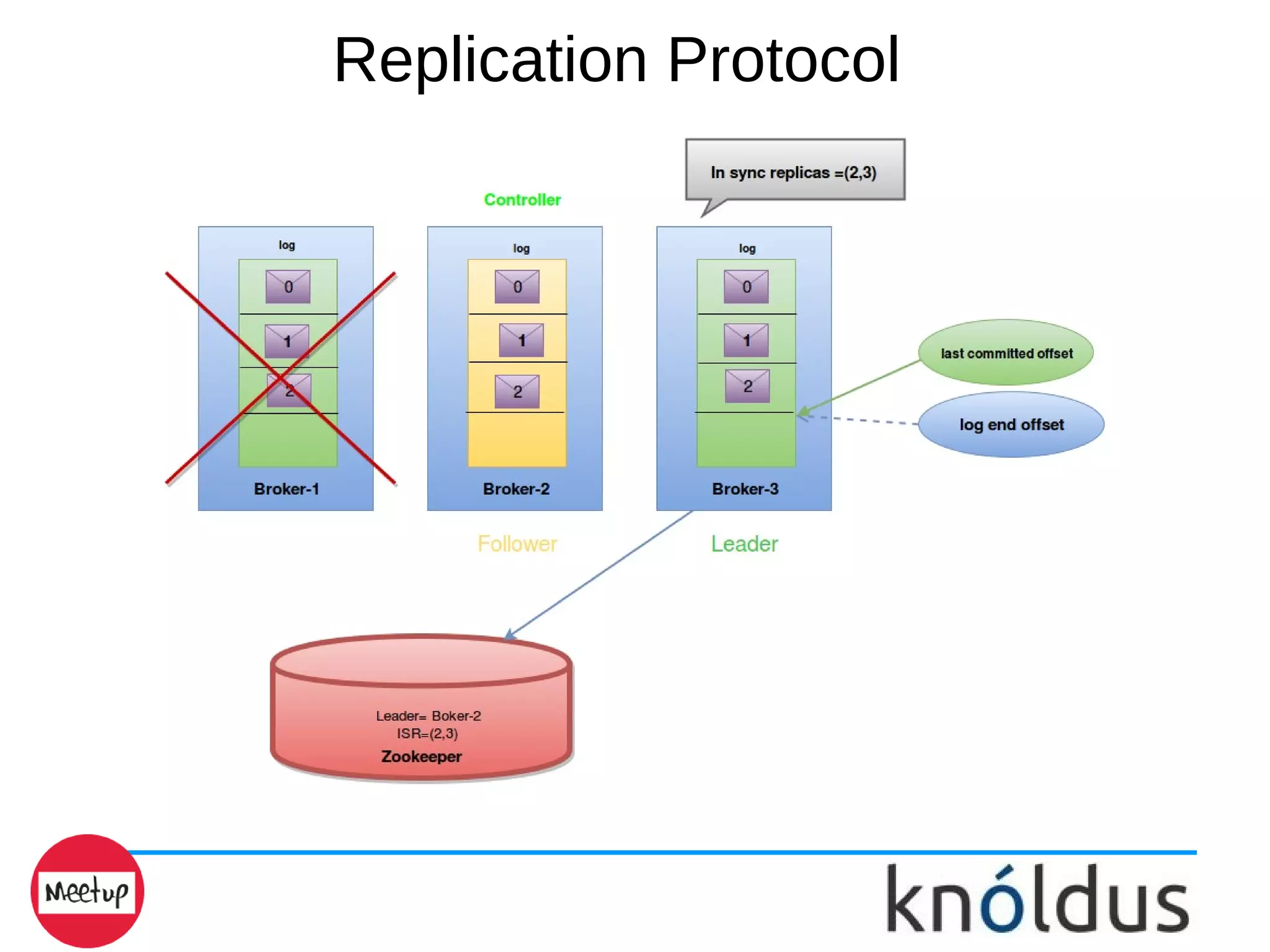 Replication Protocol

In sync replicas =(2,3)

Controller

log
0
1
2
Broker-1

log
0
1
2
Broker-2

log
0
1
2
Broker-3

last committed offset

log end offset

Follower

Leader

Leader= Boker-2
ISR=(2,3)
Zookeeper

Meetup

knóldus